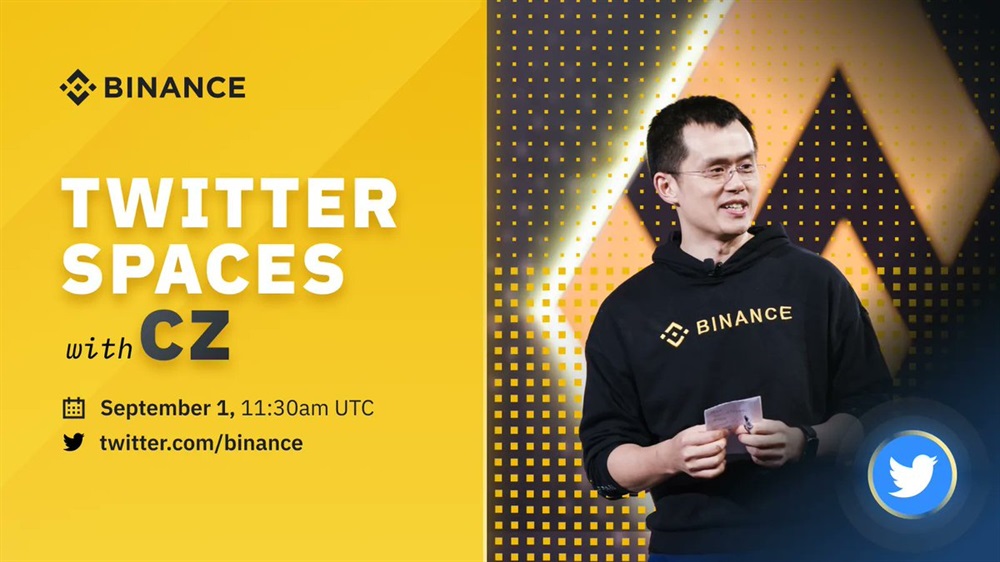 BINANCE

TWITTER SPACES with CZ

September 1, 11:30am UTC
twitter.com/binance

BINANCE